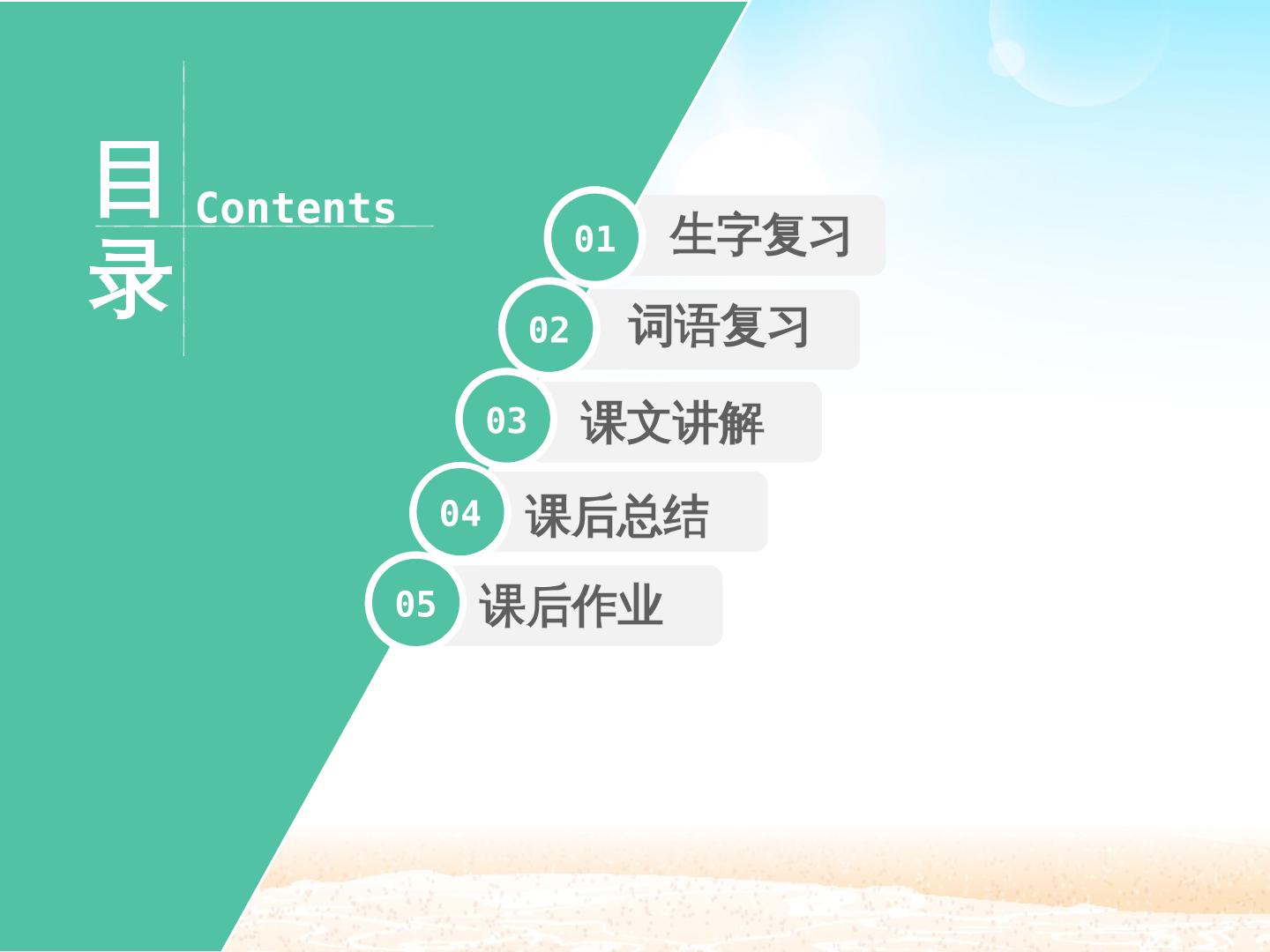 目录

Contents

01 生字复习

02 词语复习

03 课文讲解

04 课后总结

05 课后作业